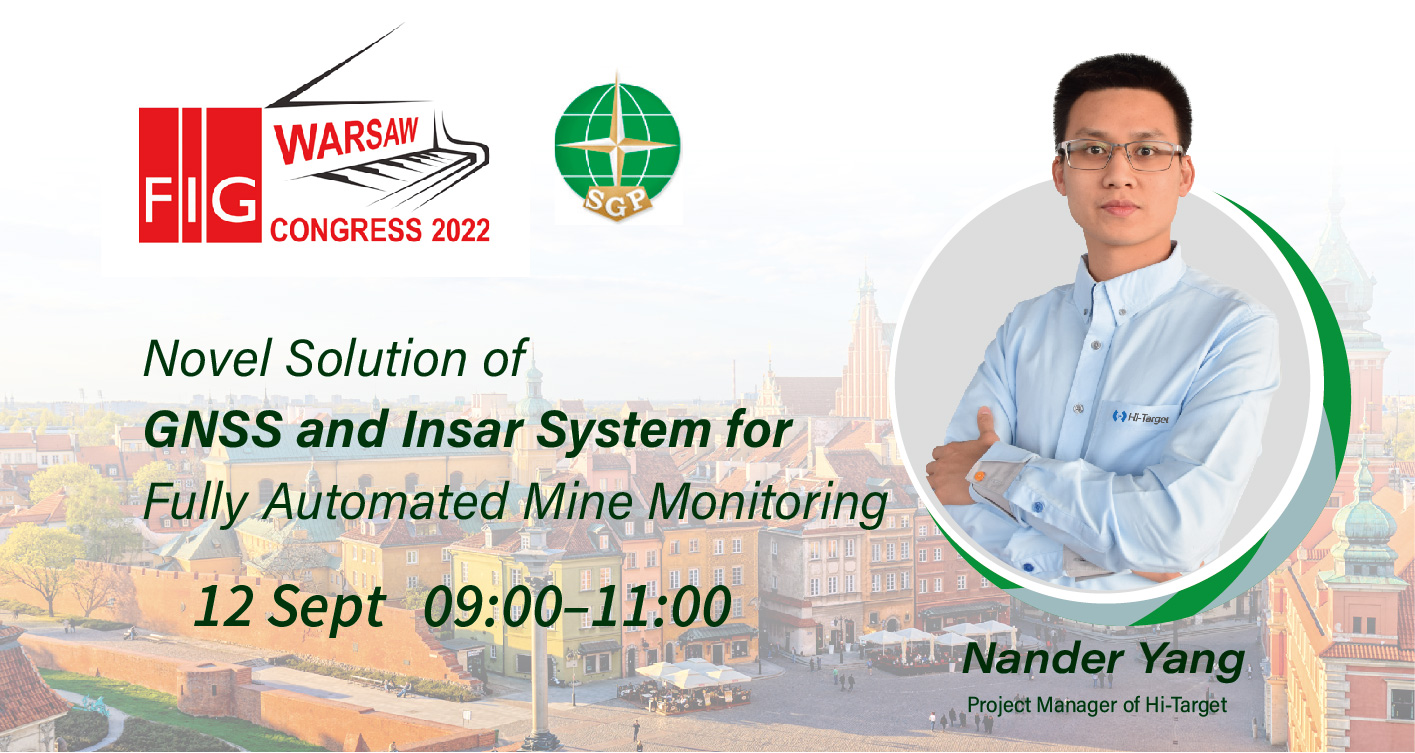 FIG WARSAW CONGRESS 2022

SGP

Novel Solution of
GNSS and Insar System for
Fully Automated Mine Monitoring

12 Sept 09:00–11:00

Hi-Target

Nander Yang
Project Manager of Hi-Target